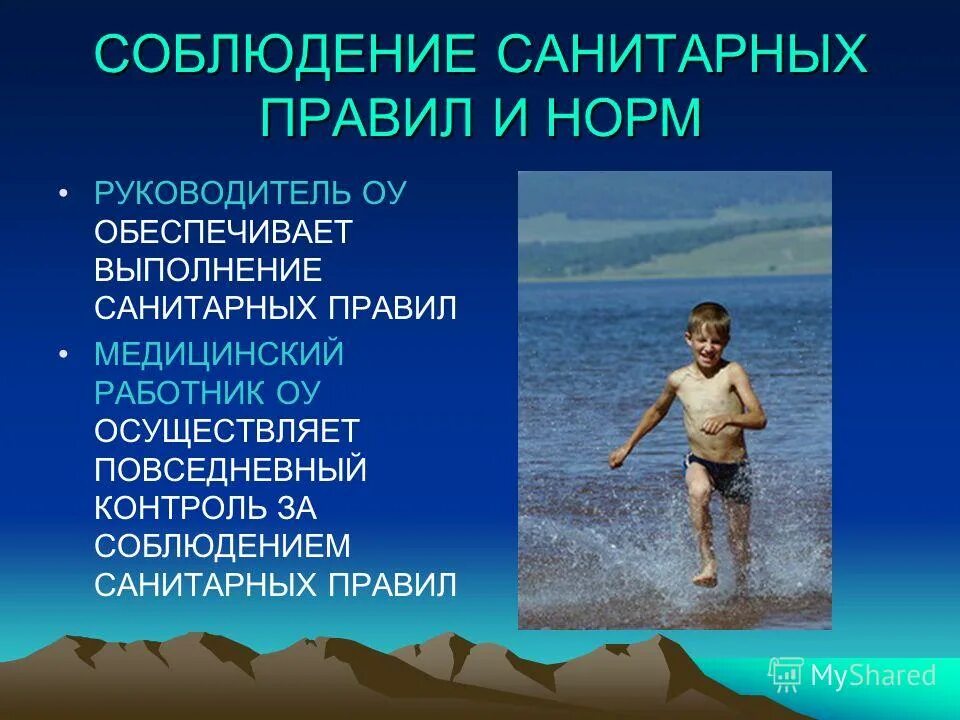 СОБЛЮДЕНИЕ САНИТАРНЫХ ПРАВИЛ И НОРМ

• РУКОВОДИТЕЛЬ ОУ ОБЕСПЕЧИВАЕТ ВЫПОЛНЕНИЕ САНИТАРНЫХ ПРАВИЛ

• МЕДИЦИНСКИЙ РАБОТНИК ОУ ОСУЩЕСТВЛЯЕТ ПОВСЕДНЕВНЫЙ КОНТРОЛЬ ЗА СОБЛЮДЕНИЕМ САНИТАРНЫХ ПРАВИЛ

MyShared